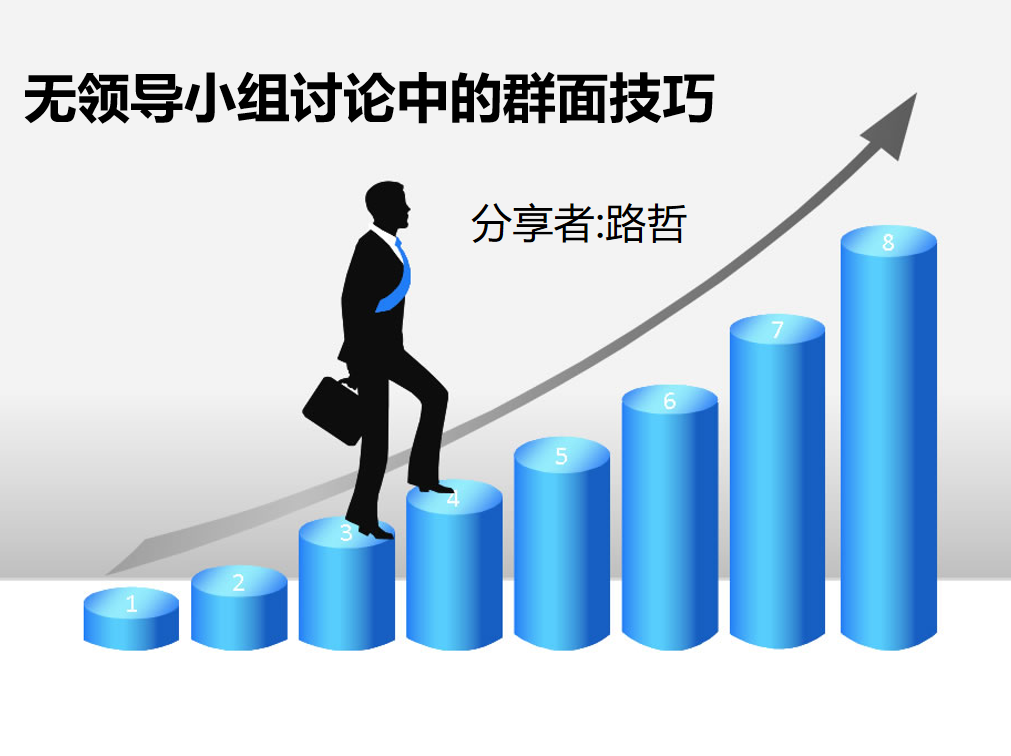 无领导小组讨论中的群面技巧

分享者:路哲

1 2 3 4 5 6 7 8